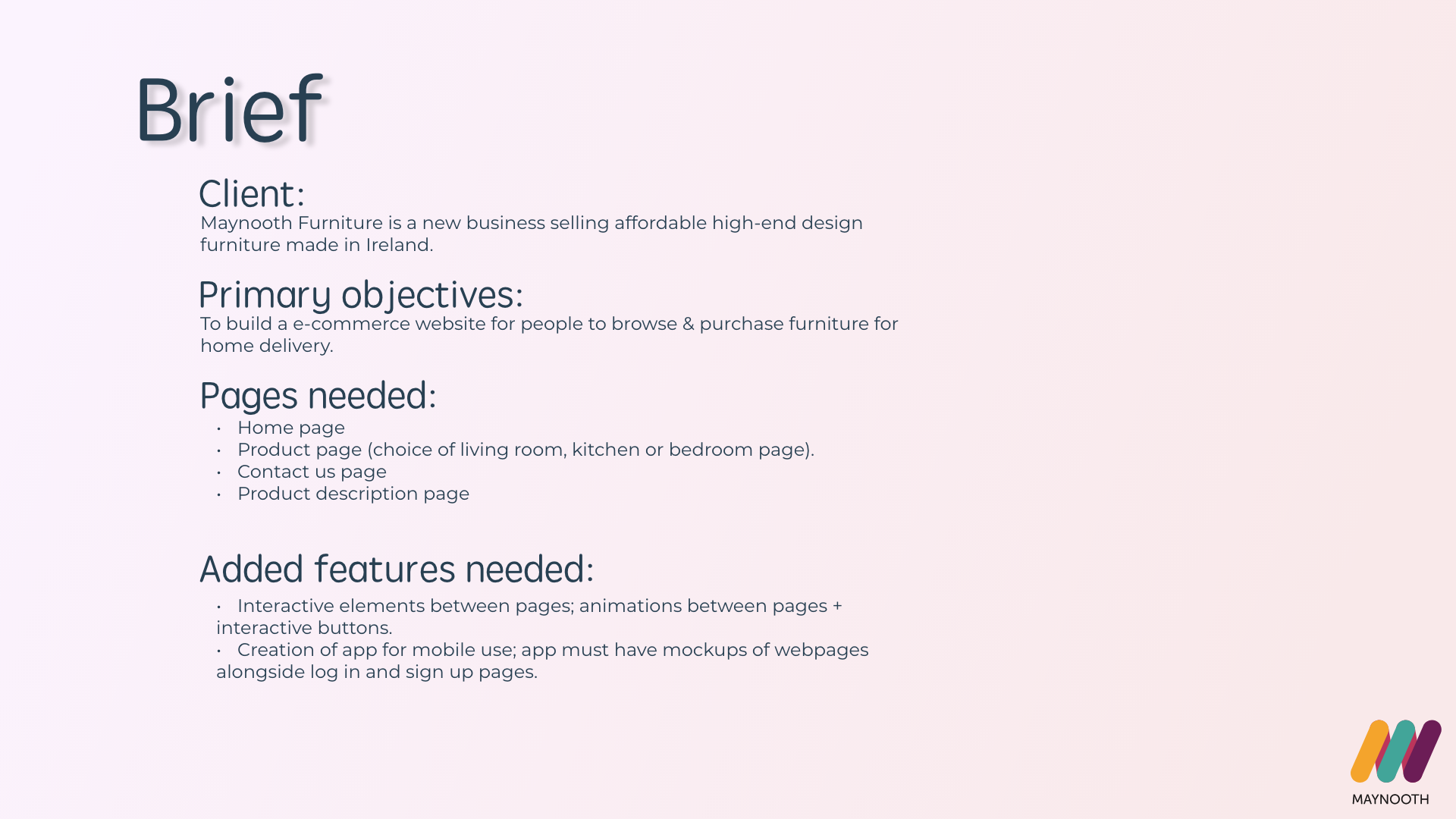 Brief

Client:
Maynooth Furniture is a new business selling affordable high-end design furniture made in Ireland.

Primary objectives:
To build a e-commerce website for people to browse & purchase furniture for home delivery.

Pages needed:
• Home page
• Product page (choice of living room, kitchen or bedroom page).
• Contact us page
• Product description page

Added features needed:
• Interactive elements between pages; animations between pages + interactive buttons.
• Creation of app for mobile use; app must have mockups of webpages alongside log in and sign up pages.

MAYNOOTH